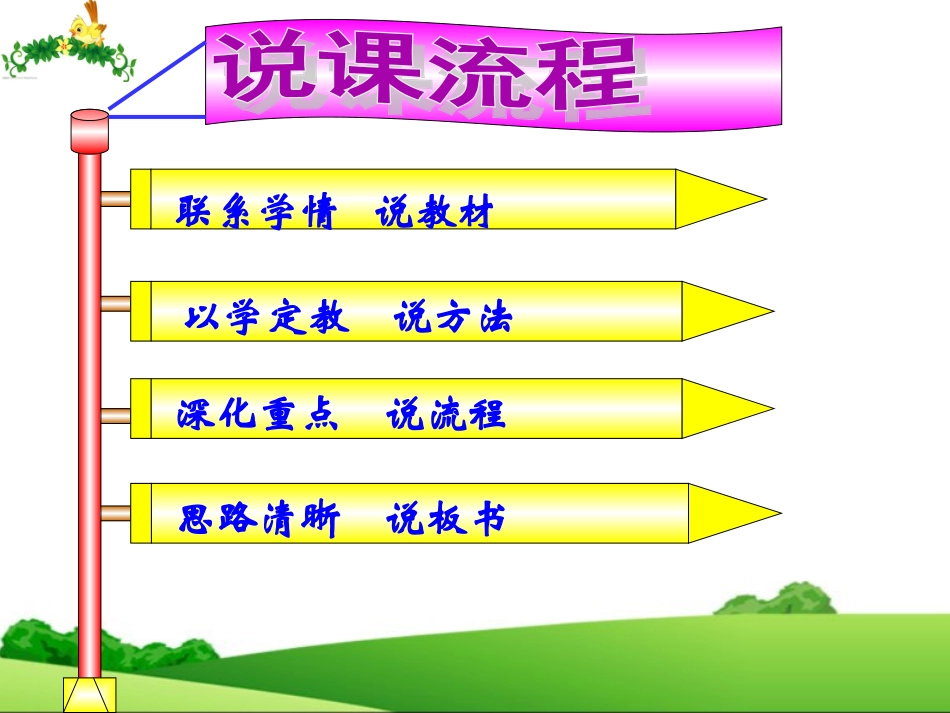 说课流程

联系学情　说教材

以学定教　说方法

深化重点　说流程

思路清晰　说板书